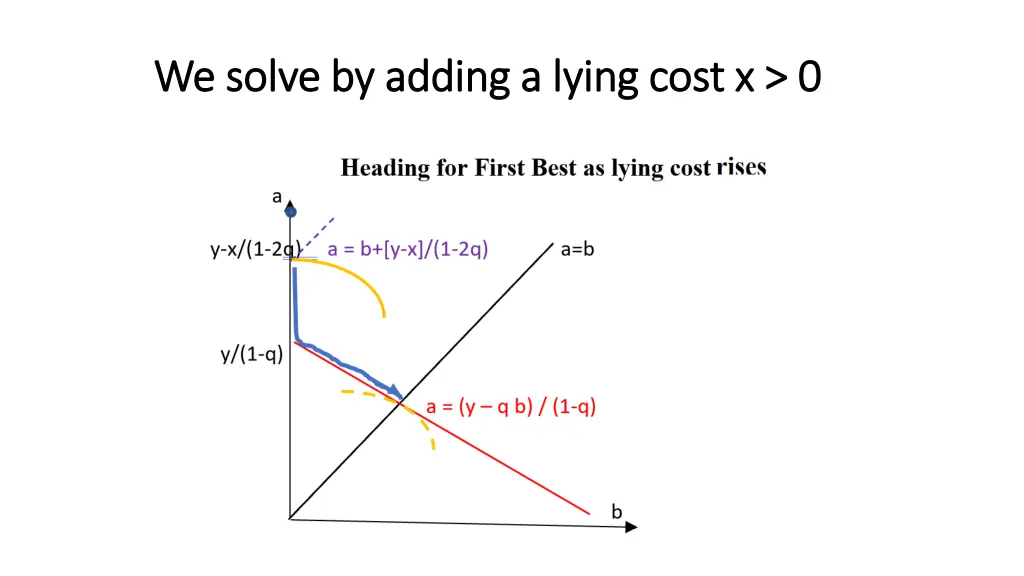 We solve by adding a lying cost x > 0

Heading for First Best as lying cost rises

a

y-x/(1-2q)

a = b+[y-x]/(1-2q)

a=b

y/(1-q)

a = (y – q b) / (1-q)

b